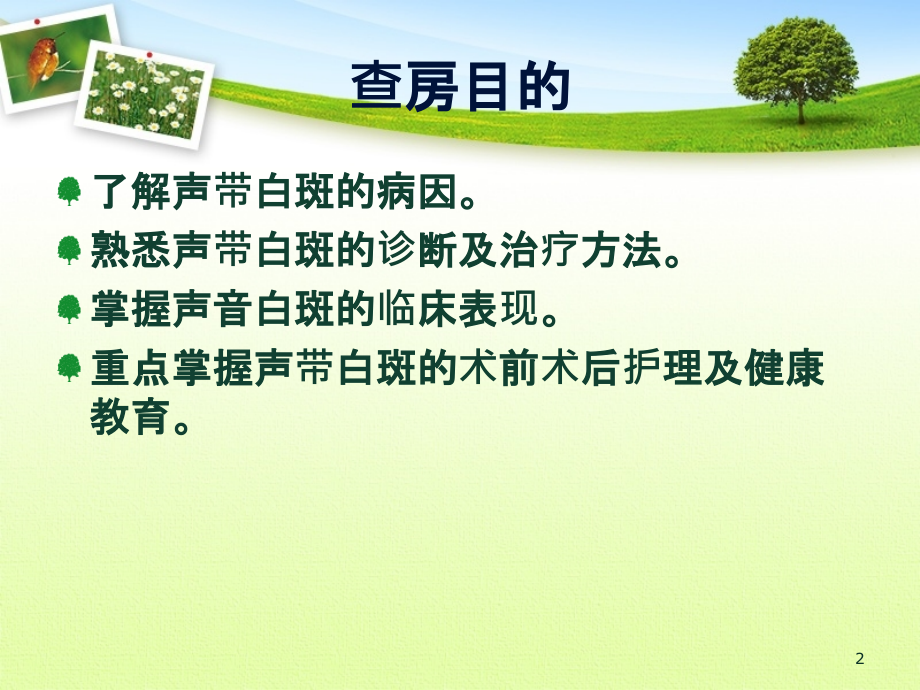 查房目的

了解声带白斑的病因。

熟悉声带白斑的诊断及治疗方法。

掌握声音白斑的临床表现。

重点掌握声带白斑的术前术后护理及健康教育。

2